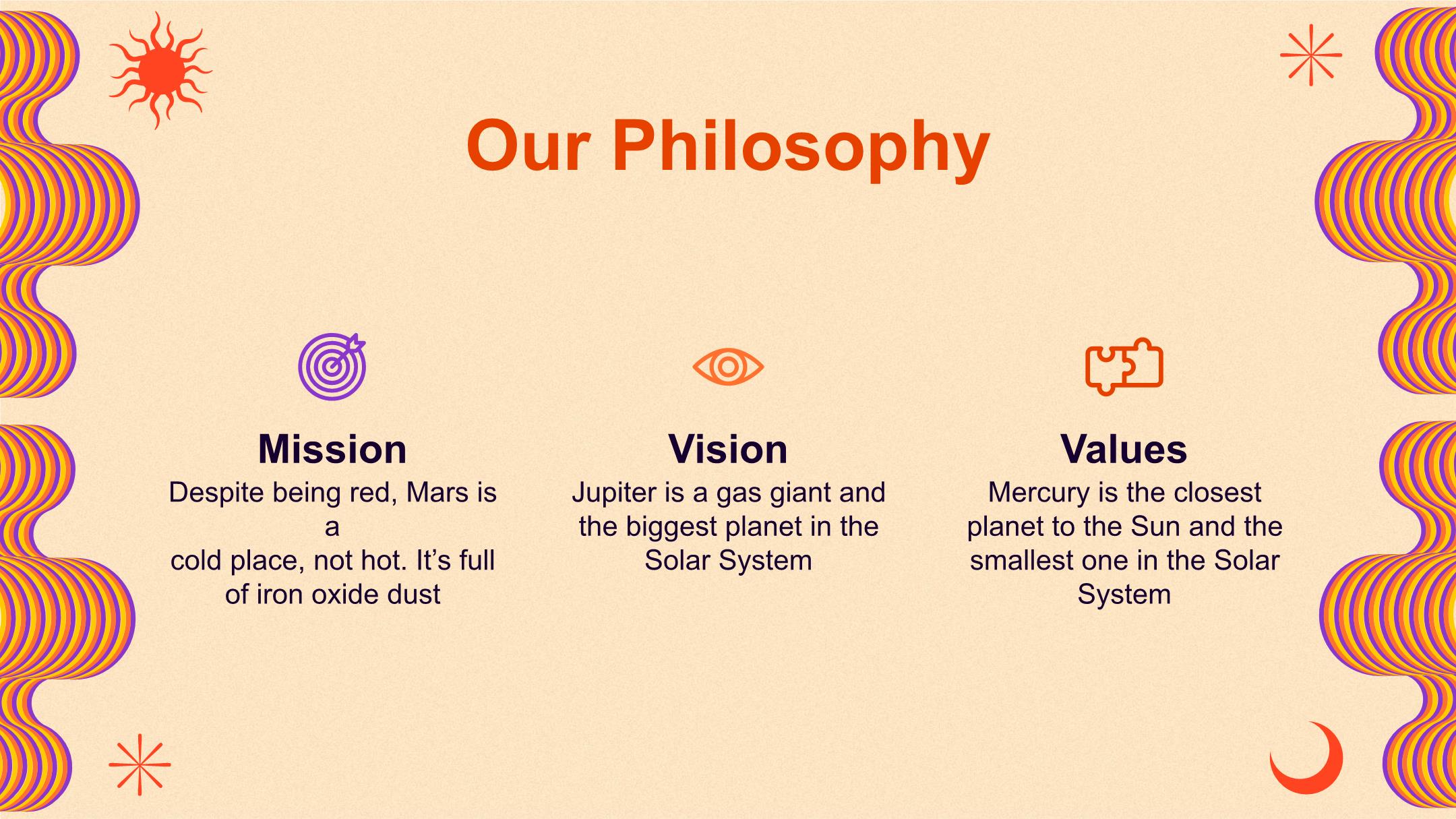 Our Philosophy

Mission
Despite being red, Mars is a
cold place, not hot. It’s full of iron oxide dust

Vision
Jupiter is a gas giant and the biggest planet in the Solar System

Values
Mercury is the closest planet to the Sun and the smallest one in the Solar System